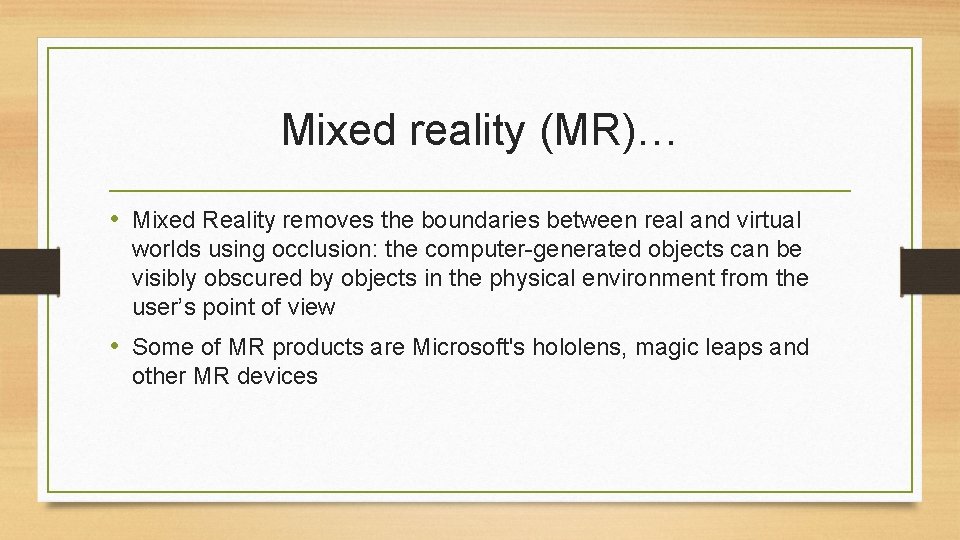 Mixed reality (MR)…

• Mixed Reality removes the boundaries between real and virtual worlds using occlusion: the computer-generated objects can be visibly obscured by objects in the physical environment from the user’s point of view

• Some of MR products are Microsoft's hololens, magic leaps and other MR devices